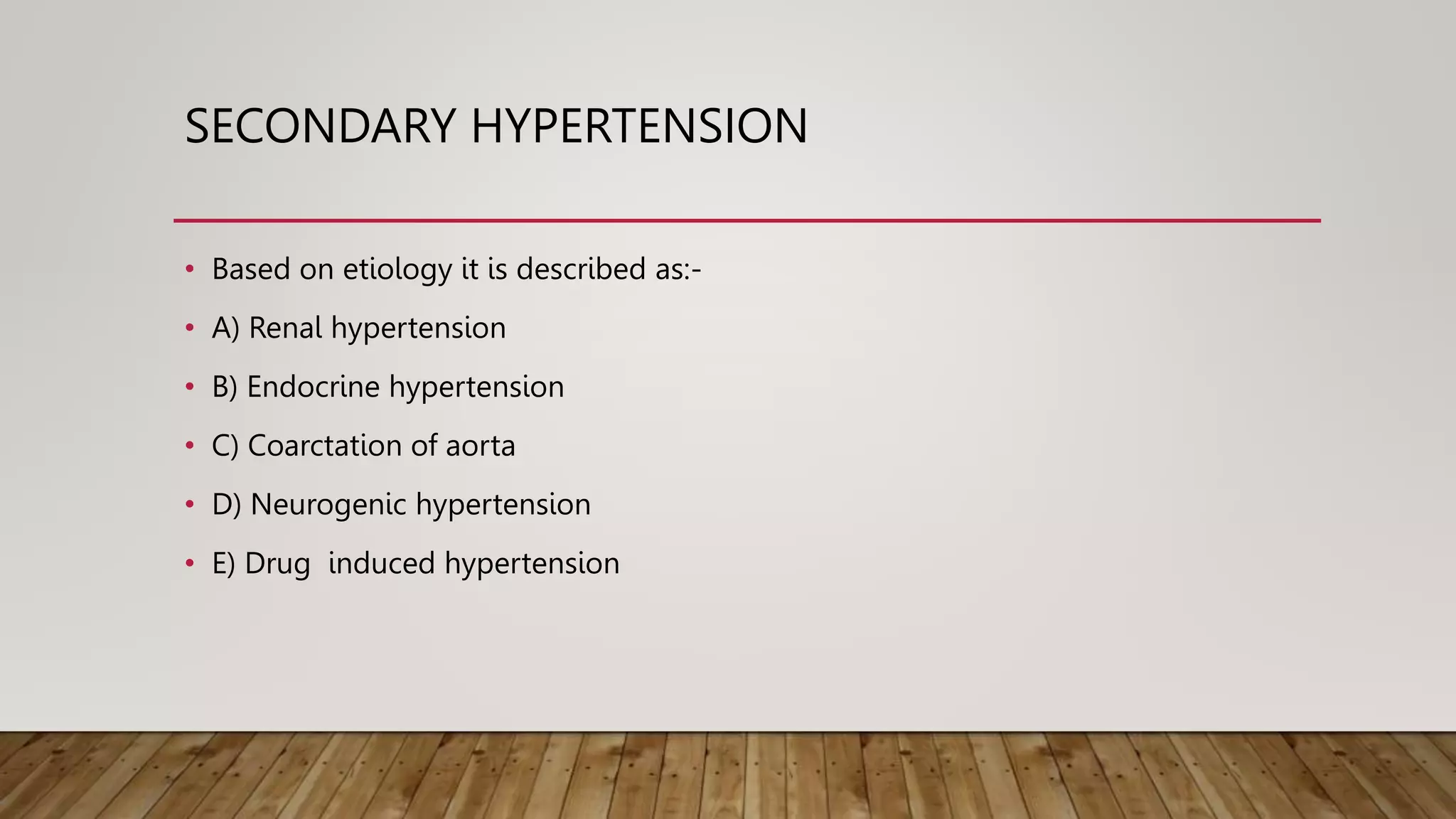 SECONDARY HYPERTENSION

• Based on etiology it is described as:-
• A) Renal hypertension
• B) Endocrine hypertension
• C) Coarctation of aorta
• D) Neurogenic hypertension
• E) Drug induced hypertension